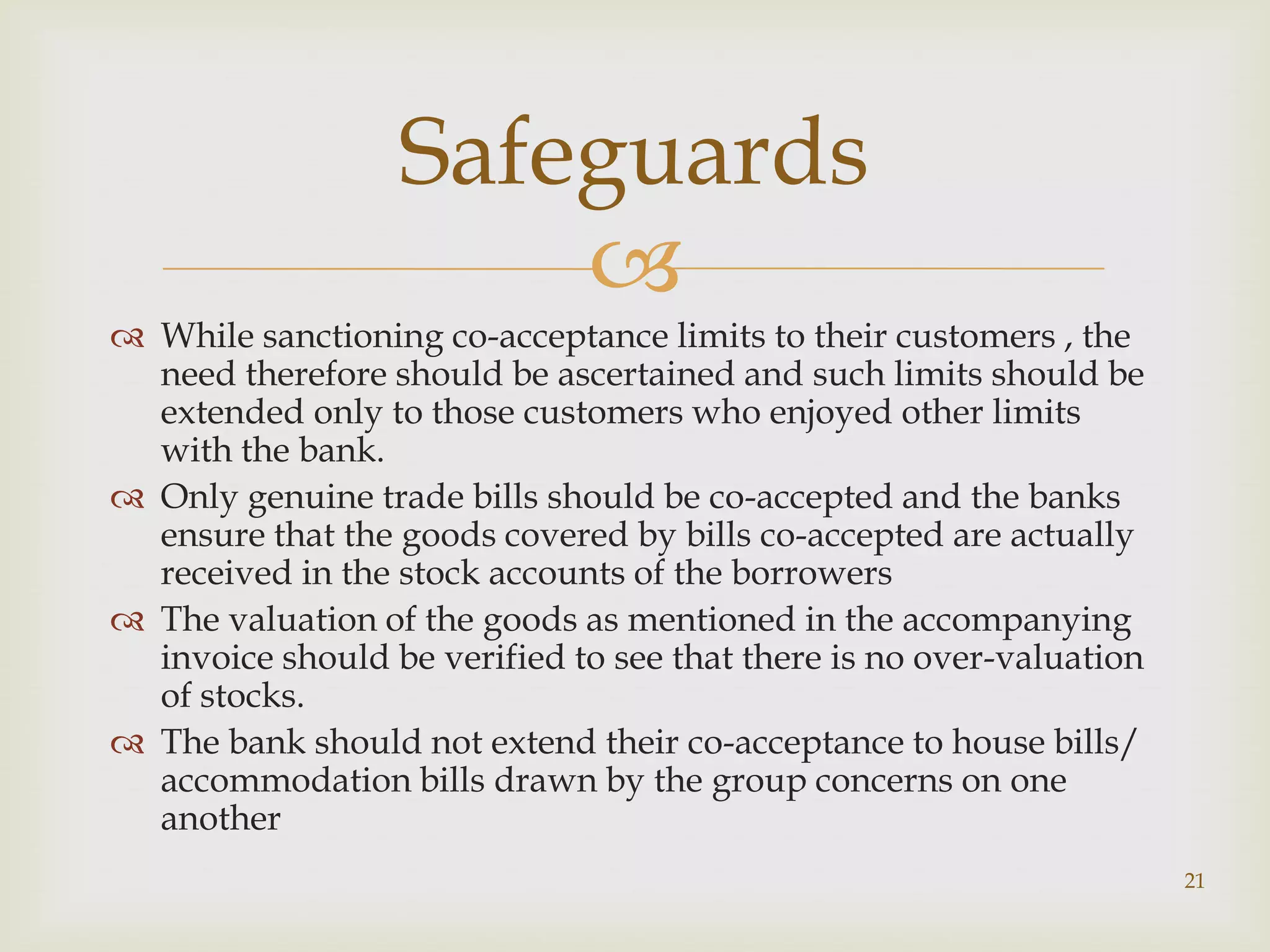 Safeguards

While sanctioning co-acceptance limits to their customers , the need therefore should be ascertained and such limits should be extended only to those customers who enjoyed other limits with the bank.

Only genuine trade bills should be co-accepted and the banks ensure that the goods covered by bills co-accepted are actually received in the stock accounts of the borrowers

The valuation of the goods as mentioned in the accompanying invoice should be verified to see that there is no over-valuation of stocks.

The bank should not extend their co-acceptance to house bills/ accommodation bills drawn by the group concerns on one another

21